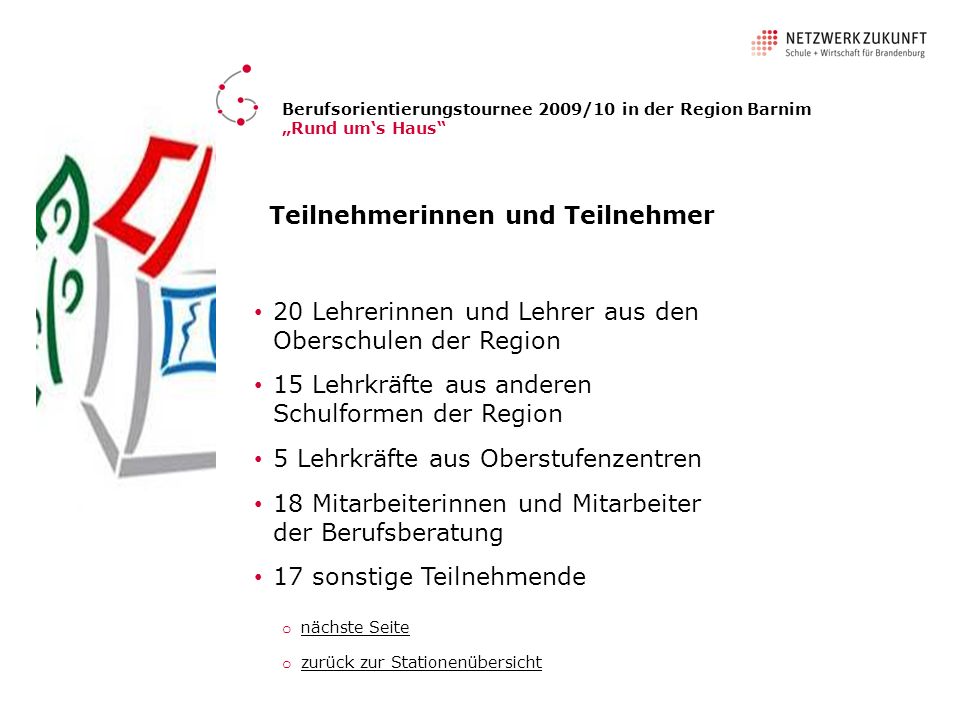 NETZWERK ZUKUNFT
Schule + Wirtschaft für Brandenburg

Berufsorientierungstournee 2009/10 in der Region Barnim
„Rund um‘s Haus“

Teilnehmerinnen und Teilnehmer

• 20 Lehrerinnen und Lehrer aus den Oberschulen der Region
• 15 Lehrkräfte aus anderen Schulformen der Region
• 5 Lehrkräfte aus Oberstufenzentren
• 18 Mitarbeiterinnen und Mitarbeiter der Berufsberatung
• 17 sonstige Teilnehmende

o nächste Seite
o zurück zur Stationenübersicht